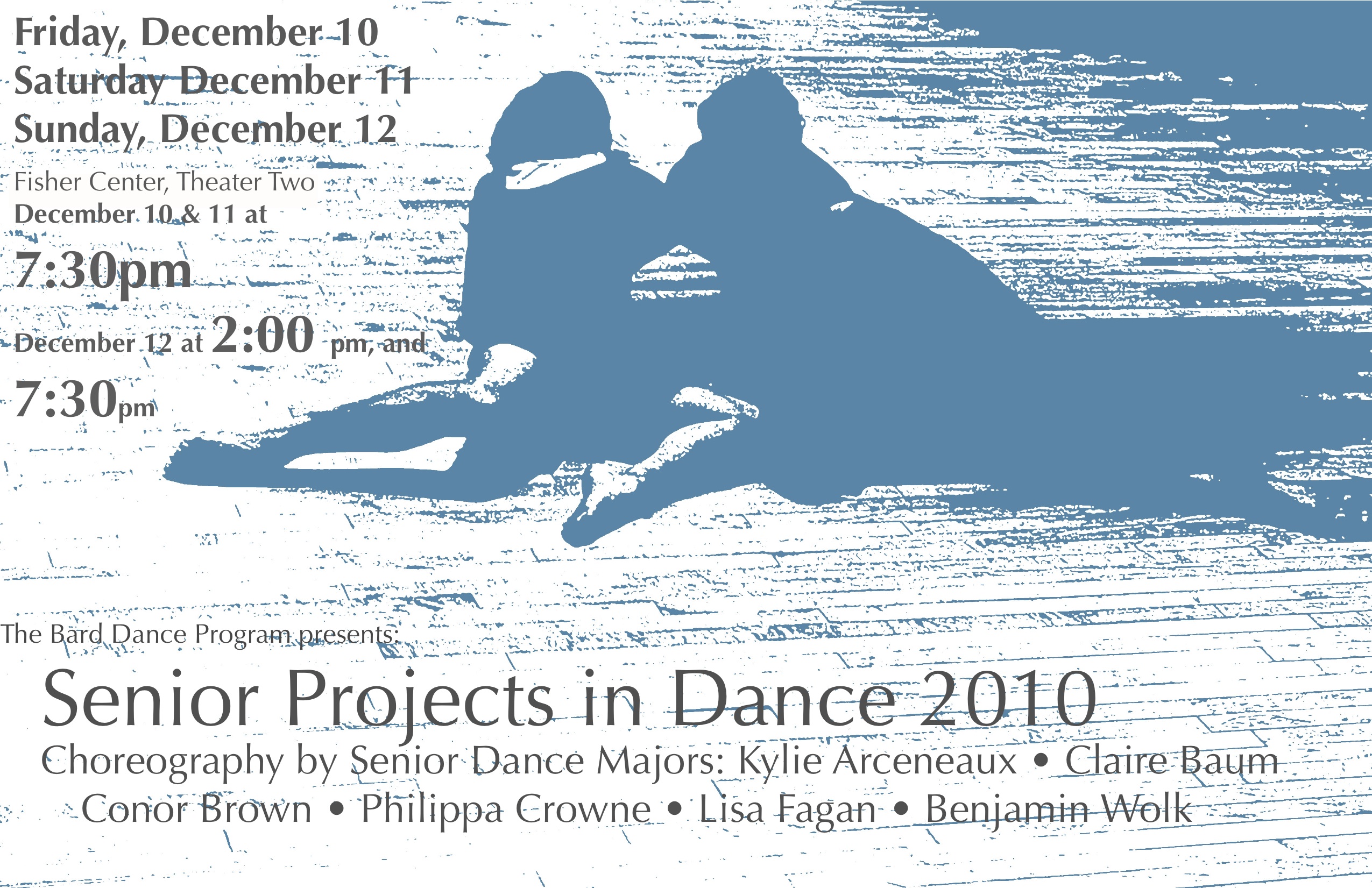 Friday, December 10
Saturday December 11
Sunday, December 12

Fisher Center, Theater Two
December 10 & 11 at
7:30pm
December 12 at 2:00 pm, and
7:30pm

The Bard Dance Program presents:

Senior Projects in Dance 2010

Choreography by Senior Dance Majors: Kylie Arceneaux • Claire Baum
Conor Brown • Philippa Crowne • Lisa Fagan • Benjamin Wolk